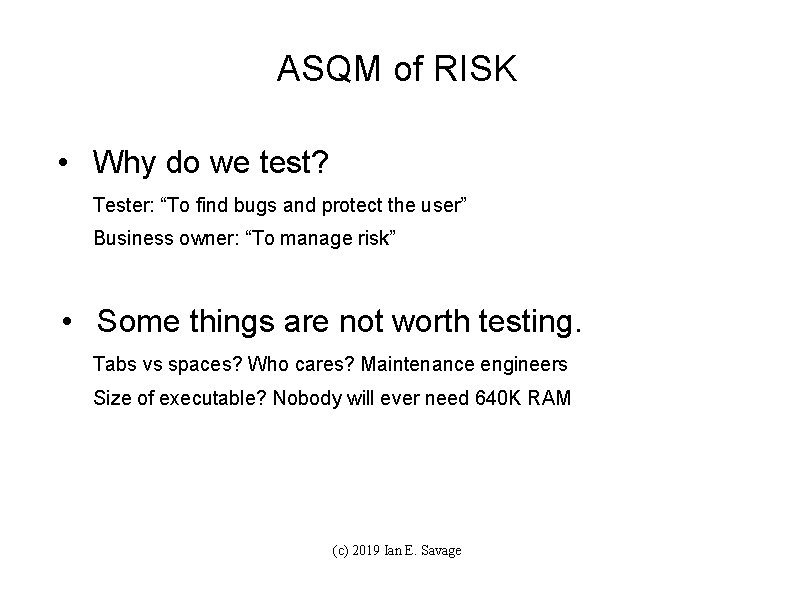 ASQM of RISK

• Why do we test?

Tester: “To find bugs and protect the user”

Business owner: “To manage risk”

• Some things are not worth testing.

Tabs vs spaces? Who cares? Maintenance engineers

Size of executable? Nobody will ever need 640K RAM

(c) 2019 Ian E. Savage